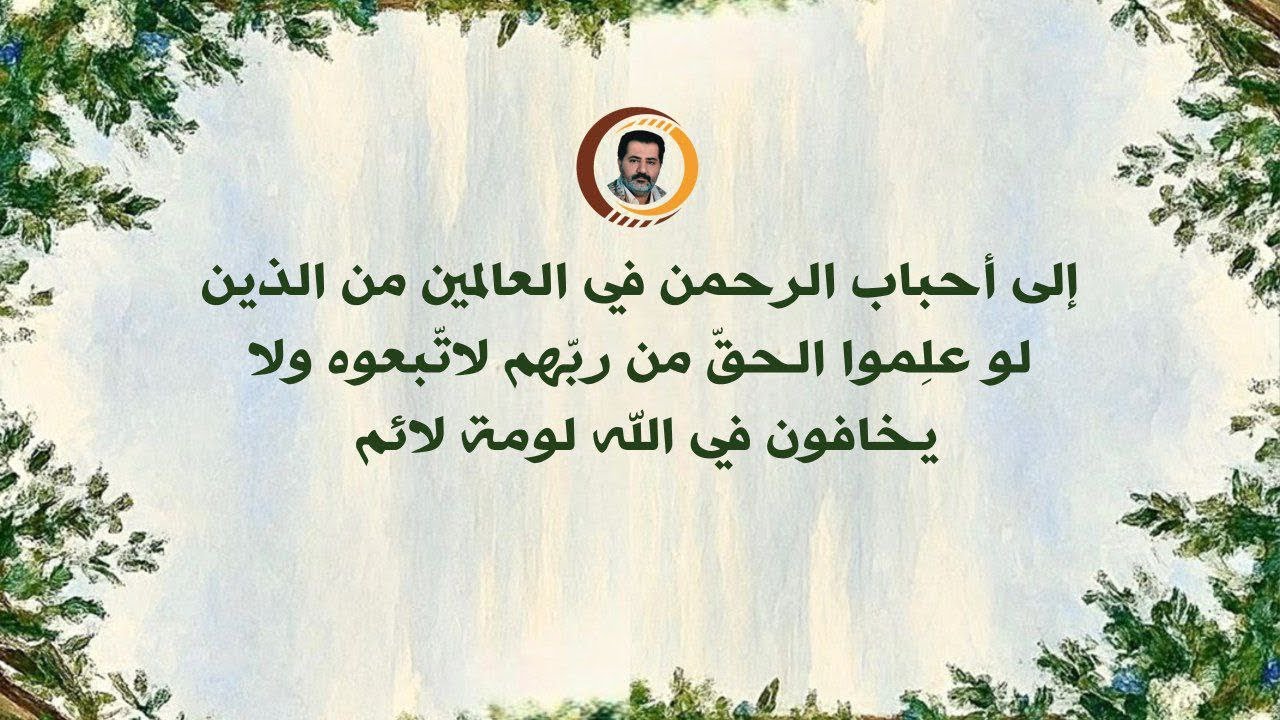 إلى أحباب الرحمن في العالمين من الذين لو علِموا الحقّ من ربّهم لاتّبعوه ولا يخافون في الله لومة لائم